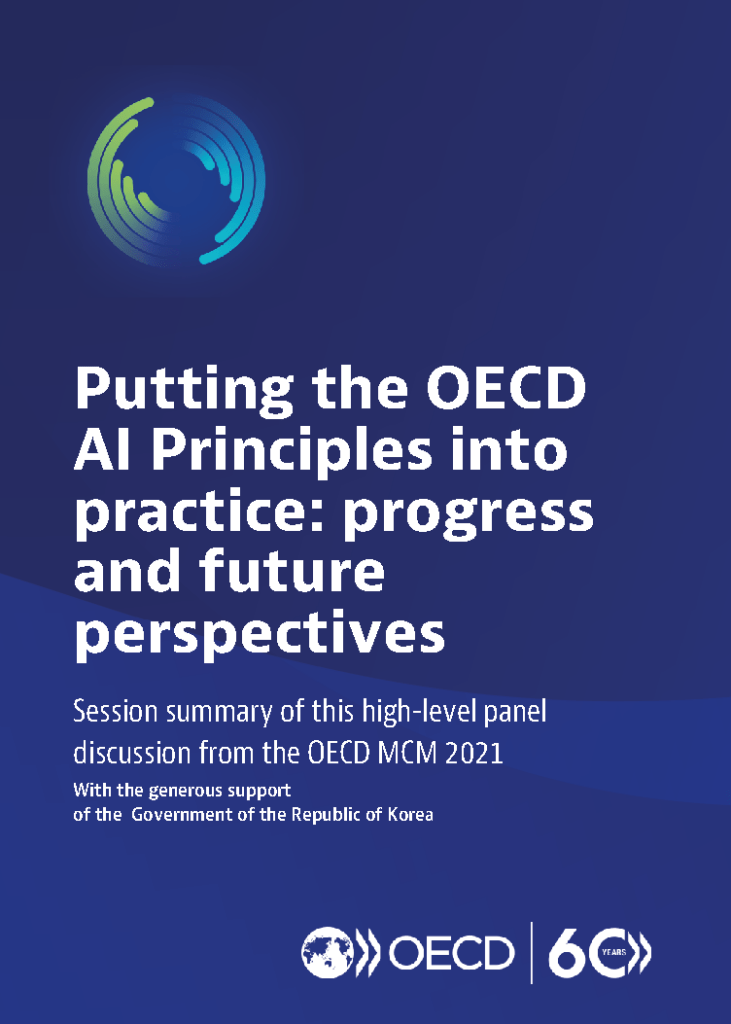 Putting the OECD AI Principles into practice: progress and future perspectives

Session summary of this high-level panel discussion from the OECD MCM 2021

With the generous support of the Government of the Republic of Korea

OECD

60 YEARS